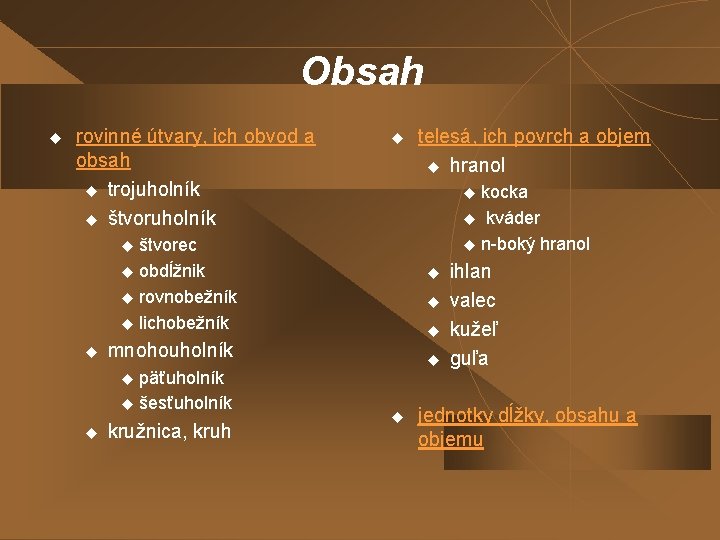 Obsah

rovinné útvary, ich obvod a obsah
trojuholník
štvoruholník
štvorec
obdĺžnik
rovnobežník
lichobežník
mnohouholník
päťuholník
šesťuholník
kružnica, kruh

telesá, ich povrch a objem
hranol
kocka
kváder
n-boký hranol
ihlan
valec
kužeľ
guľa

jednotky dĺžky, obsahu a objemu